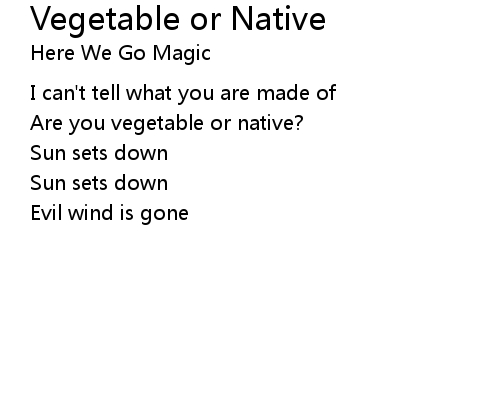 Vegetable or Native
Here We Go Magic

I can't tell what you are made of
Are you vegetable or native?
Sun sets down
Sun sets down
Evil wind is gone